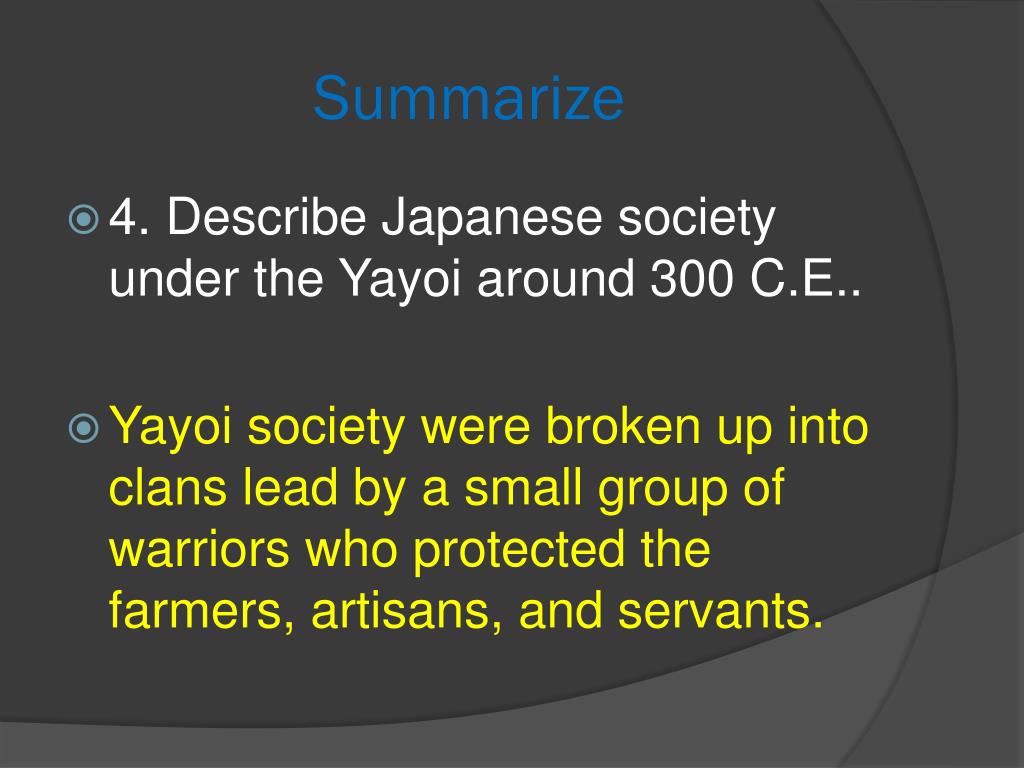 Summarize

4. Describe Japanese society under the Yayoi around 300 C.E..

Yayoi society were broken up into clans lead by a small group of warriors who protected the farmers, artisans, and servants.